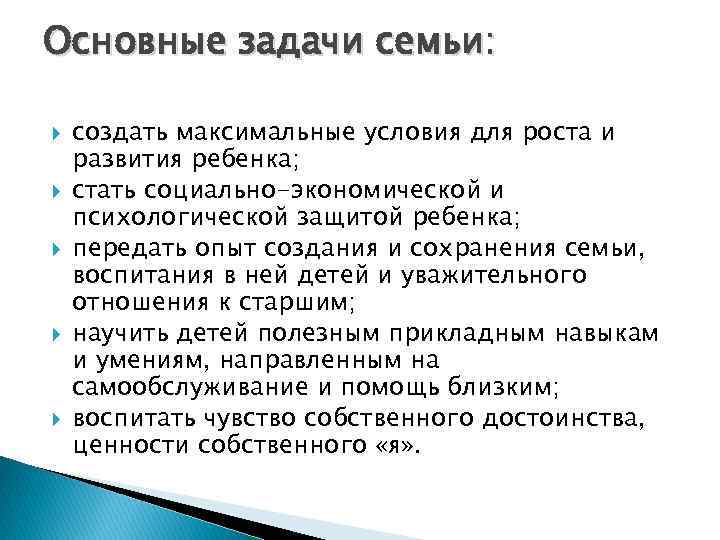 Основные задачи семьи:

создать максимальные условия для роста и развития ребенка;

стать социально-экономической и психологической защитой ребенка;

передать опыт создания и сохранения семьи, воспитания в ней детей и уважительного отношения к старшим;

научить детей полезным прикладным навыкам и умениям, направленным на самообслуживание и помощь близким;

воспитать чувство собственного достоинства, ценности собственного «я».